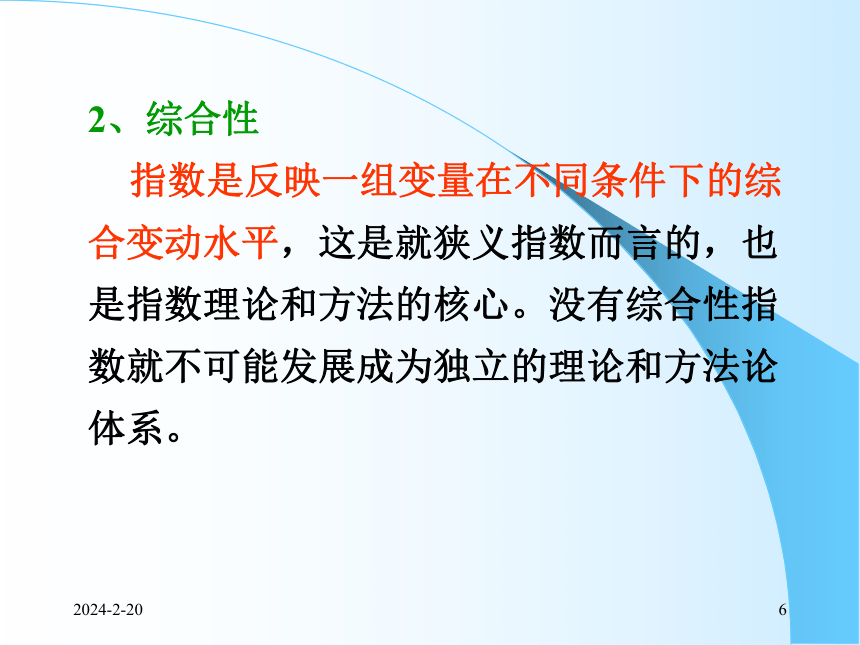 2、综合性

指数是反映一组变量在不同条件下的综合变动水平，这是就狭义指数而言的，也是指数理论和方法的核心。没有综合性指数就不可能发展成为独立的理论和方法论体系。

2024-2-20

6